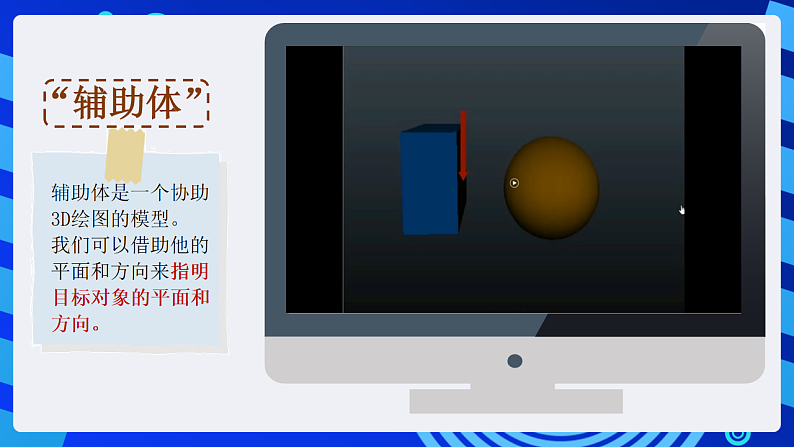 “辅助体”

辅助体是一个协助3D绘图的模型。
我们可以借助他的平面和方向来指明目标对象的平面和方向。